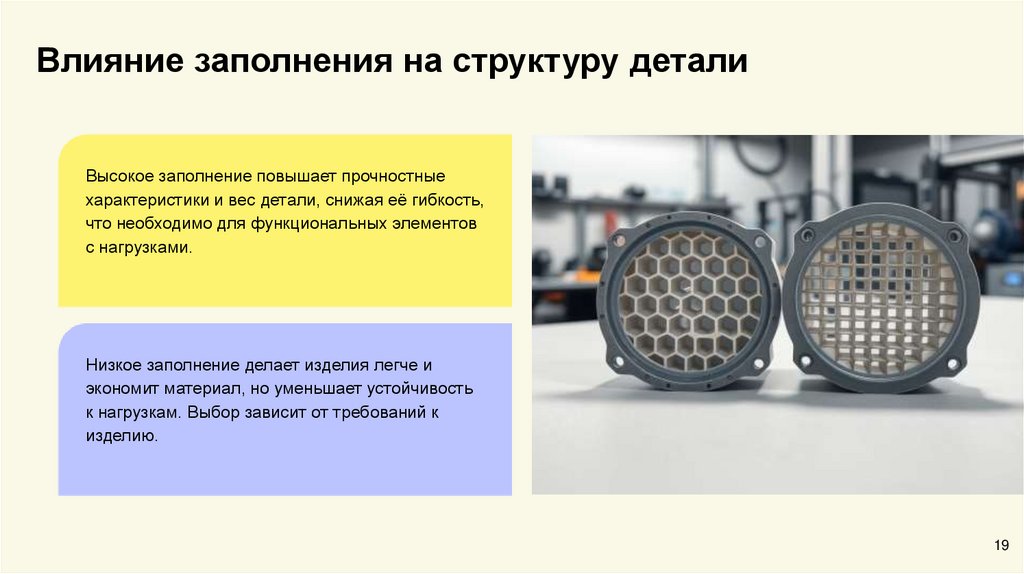 Влияние заполнения на структуру детали

Высокое заполнение повышает прочностные характеристики и вес детали, снижая её гибкость, что необходимо для функциональных элементов с нагрузками.

Низкое заполнение делает изделия легче и экономит материал, но уменьшает устойчивость к нагрузкам. Выбор зависит от требований к изделию.

19